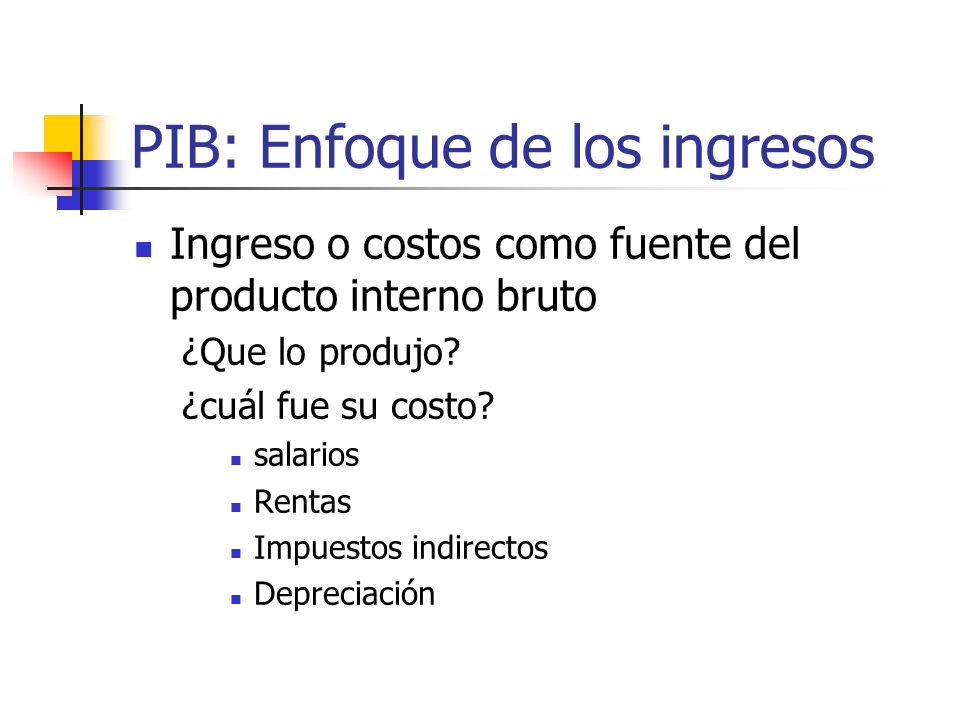 PIB: Enfoque de los ingresos

- Ingreso o costos como fuente del producto interno bruto

¿Que lo produjo?

¿cuál fue su costo?

- salarios
- Rentas
- Impuestos indirectos
- Depreciación